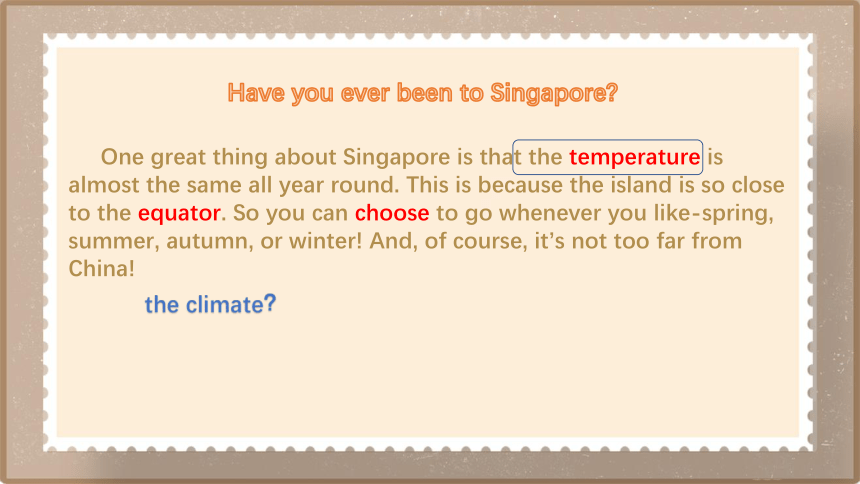 Have you ever been to Singapore?

One great thing about Singapore is that the temperature is almost the same all year round. This is because the island is so close to the equator. So you can choose to go whenever you like-spring, summer, autumn, or winter! And, of course, it's not too far from China!

the climate?